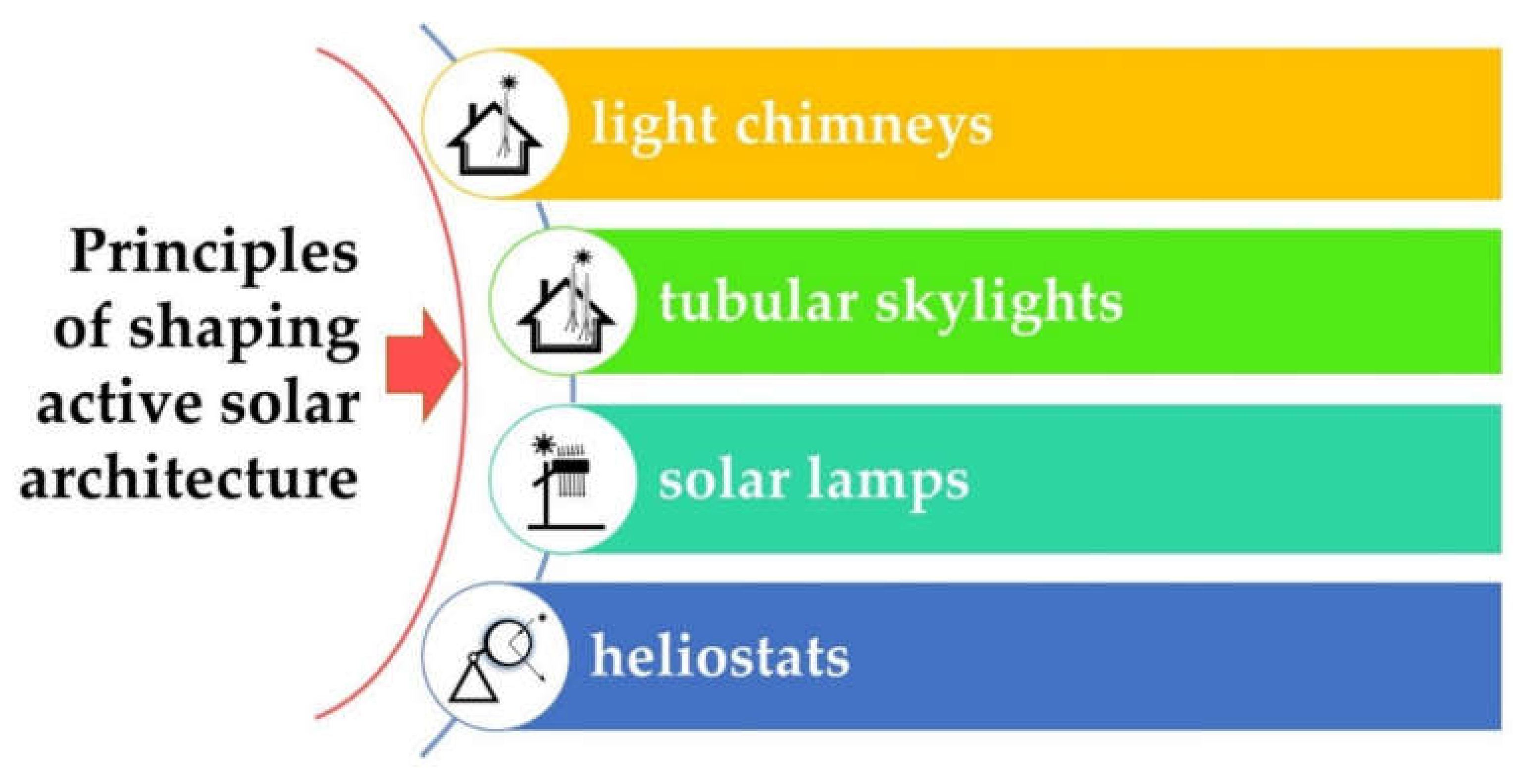 Principles of shaping active solar architecture

light chimneys

tubular skylights

solar lamps

heliostats